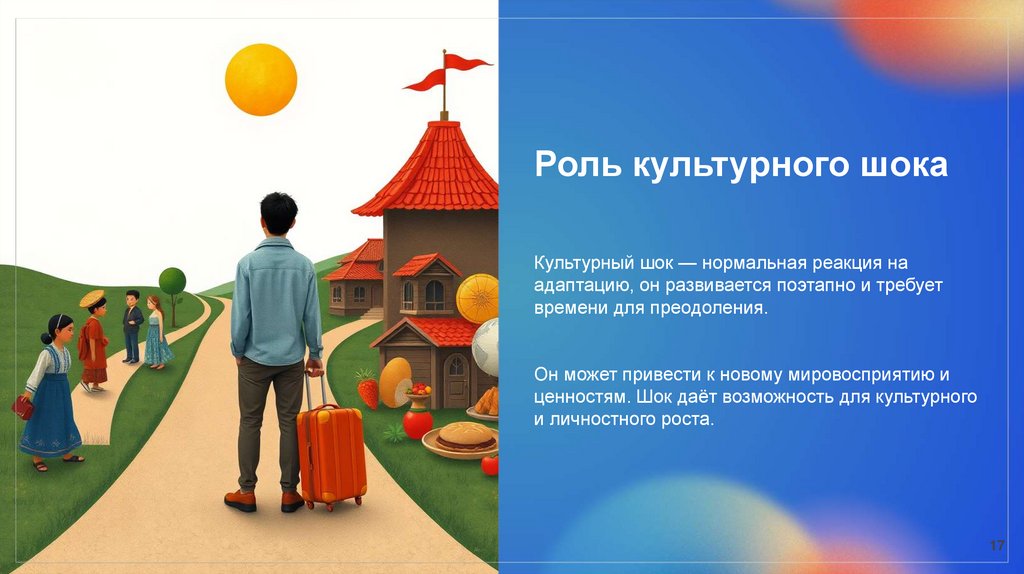 Роль культурного шока

Культурный шок — нормальная реакция на адаптацию, он развивается поэтапно и требует времени для преодоления.

Он может привести к новому мировосприятию и ценностям. Шок даёт возможность для культурного и личностного роста.

17